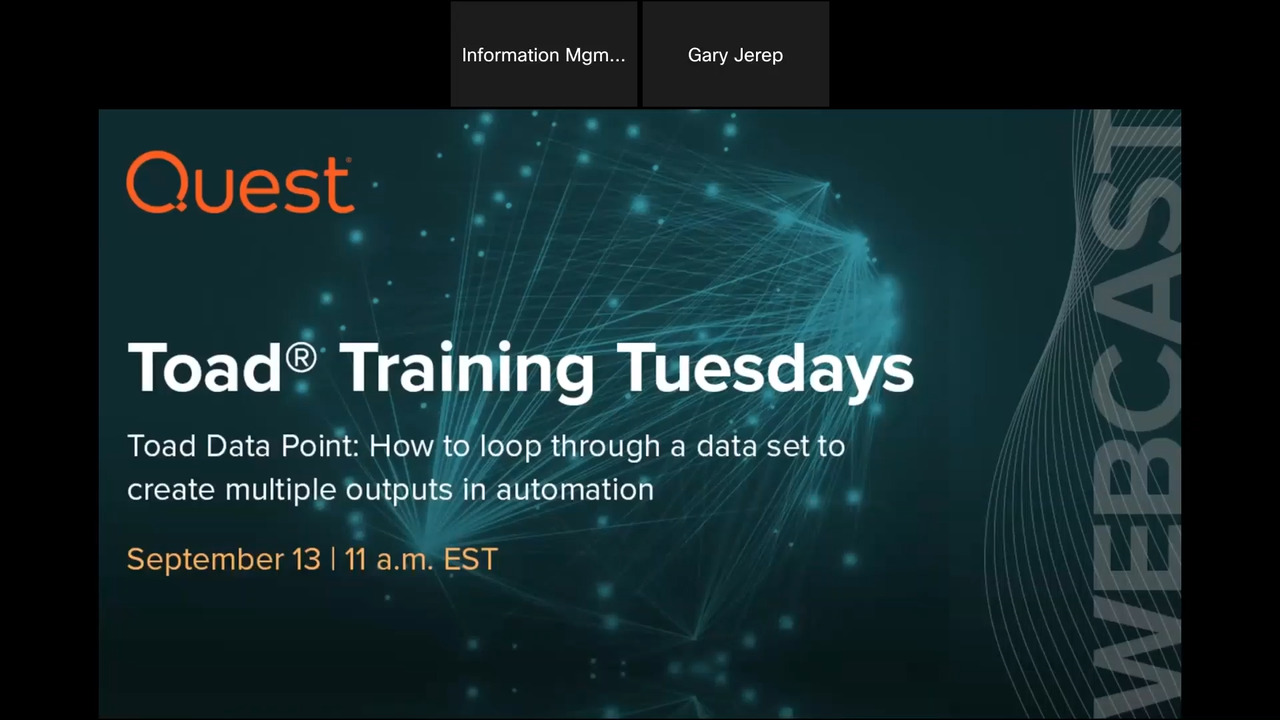 Information Mgm...

Gary Jerep

Quest

Toad® Training Tuesdays

Toad Data Point: How to loop through a data set to create multiple outputs in automation

September 13 | 11 a.m. EST

WEBCAST